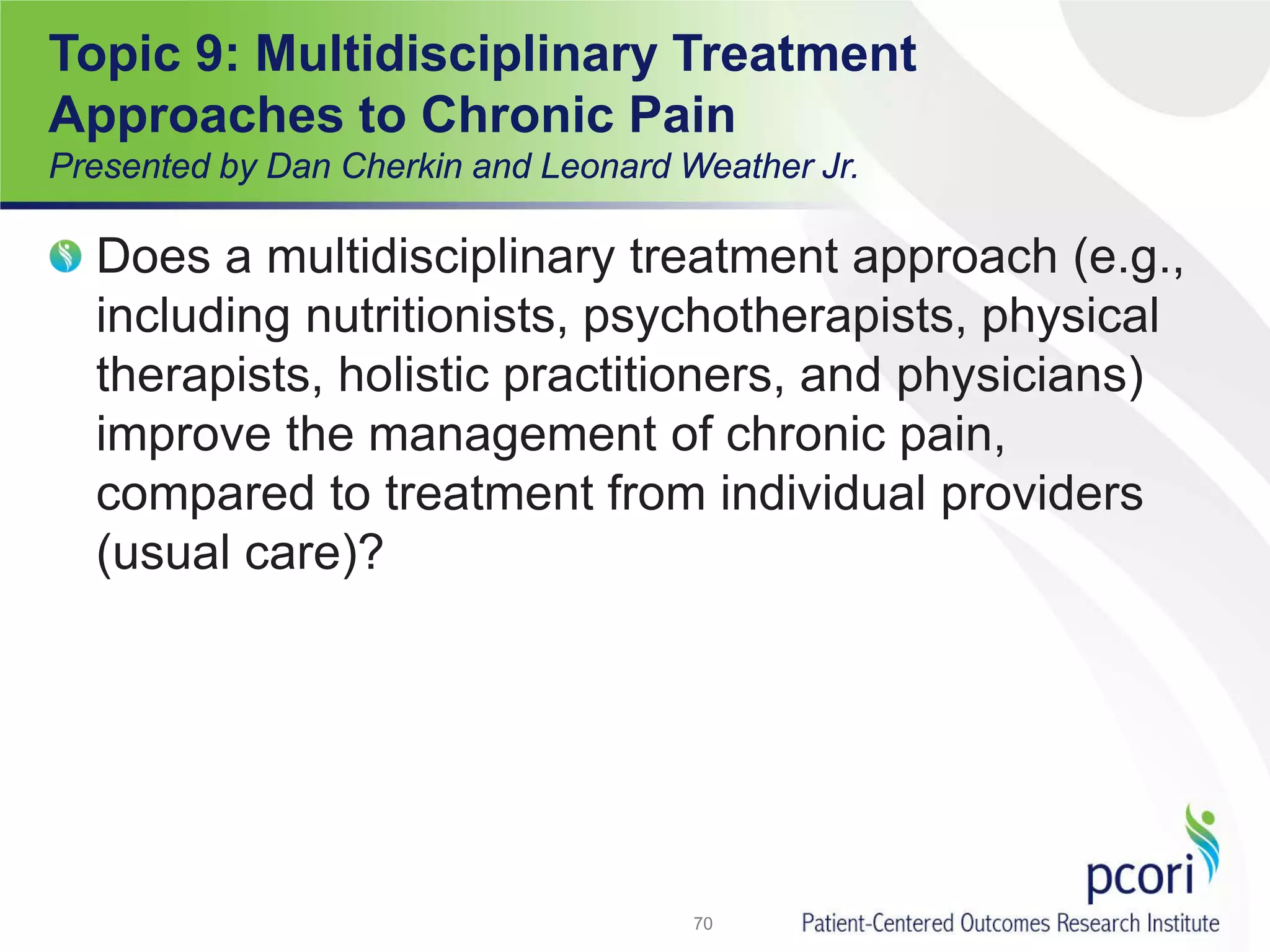 Topic 9: Multidisciplinary Treatment Approaches to Chronic Pain
Presented by Dan Cherkin and Leonard Weather Jr.

Does a multidisciplinary treatment approach (e.g., including nutritionists, psychotherapists, physical therapists, holistic practitioners, and physicians) improve the management of chronic pain, compared to treatment from individual providers (usual care)?

70

pcori
Patient-Centered Outcomes Research Institute